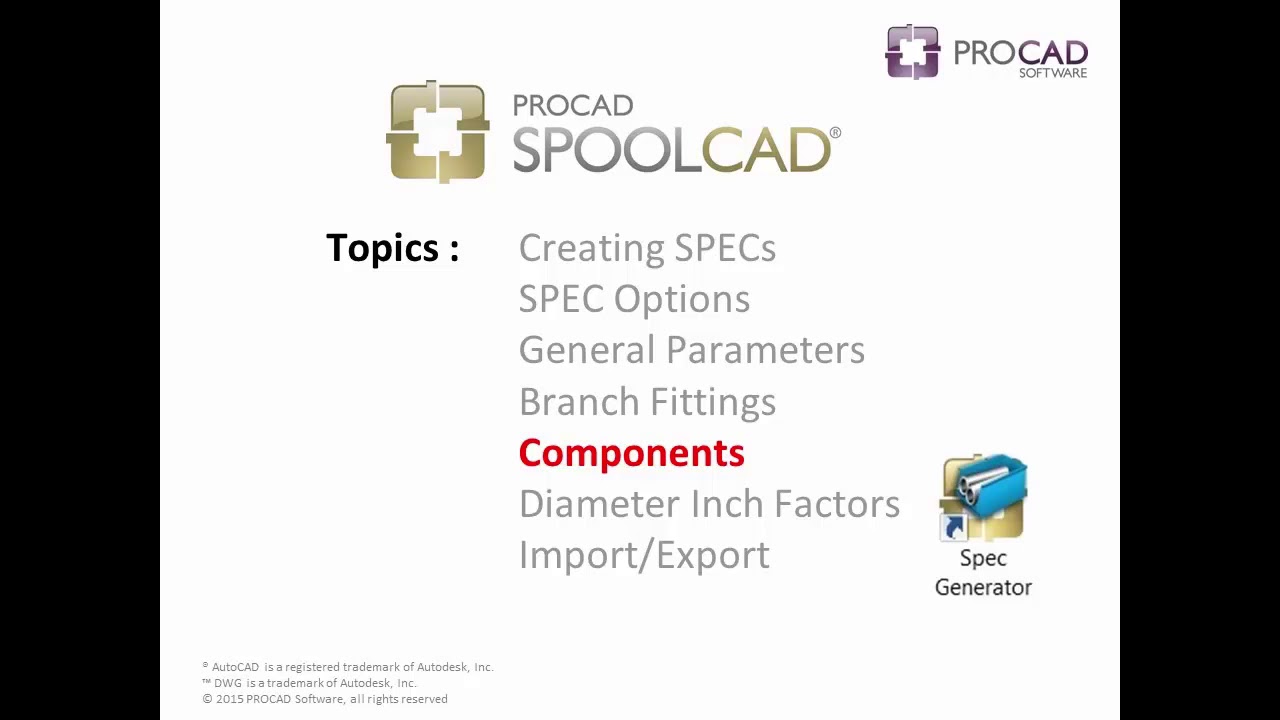 PROCAD SOFTWARE

PROCAD SPOOLCAD®

Topics : Creating SPECs
SPEC Options
General Parameters
Branch Fittings
Components
Diameter Inch Factors
Import/Export

Spec Generator

® AutoCAD is a registered trademark of Autodesk, Inc.
™ DWG is a trademark of Autodesk, Inc.
© 2015 PROCAD Software, all rights reserved